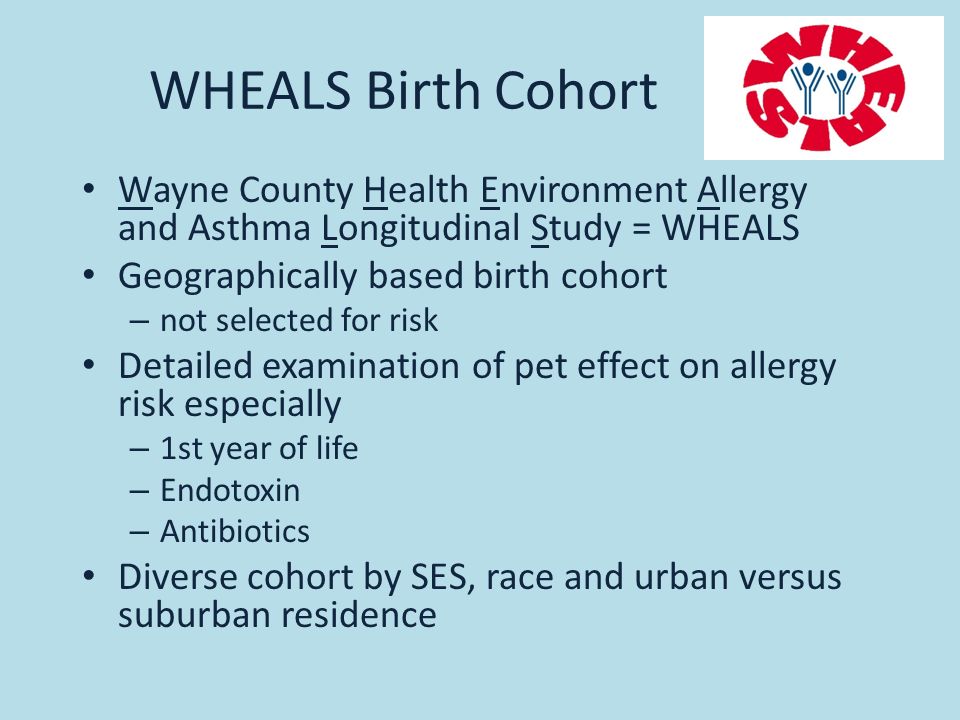 WHEALS Birth Cohort

WHEALS

• Wayne County Health Environment Allergy and Asthma Longitudinal Study = WHEALS
• Geographically based birth cohort
– not selected for risk
• Detailed examination of pet effect on allergy risk especially
– 1st year of life
– Endotoxin
– Antibiotics
• Diverse cohort by SES, race and urban versus suburban residence